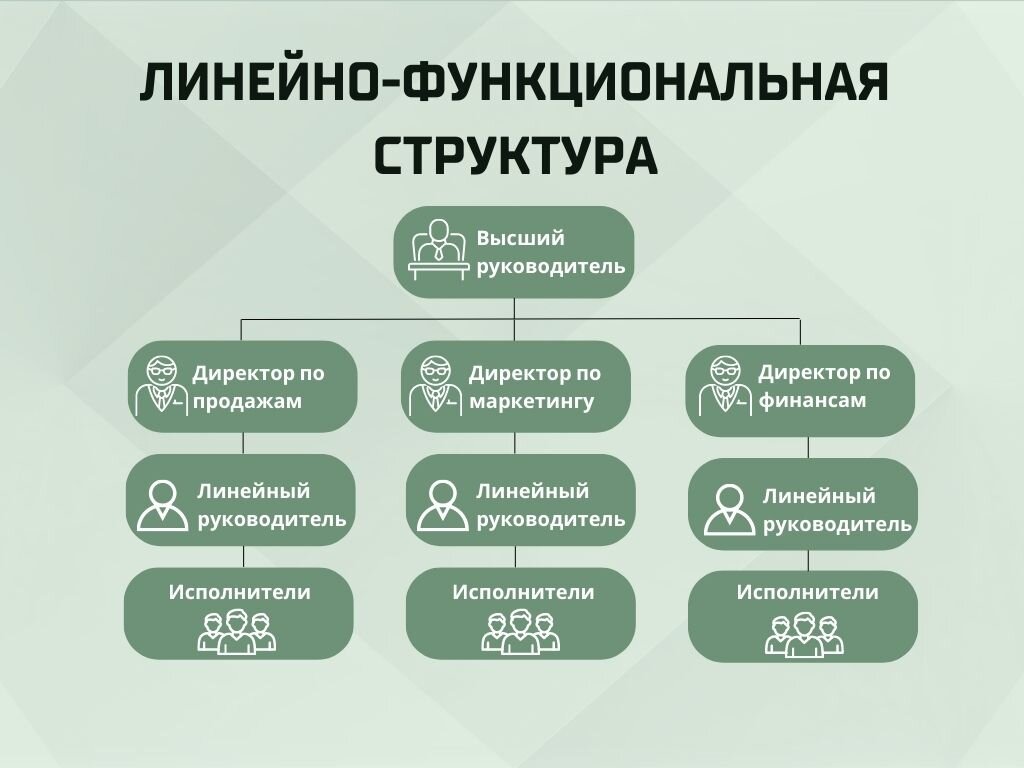 ЛИНЕЙНО-ФУНКЦИОНАЛЬНАЯ СТРУКТУРА

Высший руководитель

Директор по продажам

Директор по маркетингу

Директор по финансам

Линейный руководитель

Линейный руководитель

Линейный руководитель

Исполнители

Исполнители

Исполнители